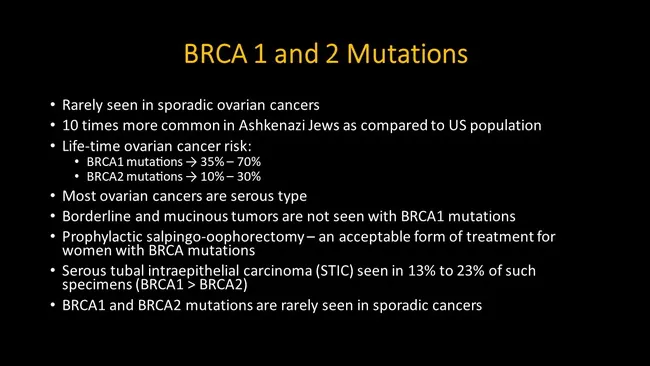 BRCA 1 and 2 Mutations

• Rarely seen in sporadic ovarian cancers
• 10 times more common in Ashkenazi Jews as compared to US population
• Life-time ovarian cancer risk:
  • BRCA1 mutations → 35% – 70%
  • BRCA2 mutations → 10% – 30%
• Most ovarian cancers are serous type
• Borderline and mucinous tumors are not seen with BRCA1 mutations
• Prophylactic salpingo-oophorectomy – an acceptable form of treatment for women with BRCA mutations
• Serous tubal intraepithelial carcinoma (STIC) seen in 13% to 23% of such specimens (BRCA1 > BRCA2)
• BRCA1 and BRCA2 mutations are rarely seen in sporadic cancers